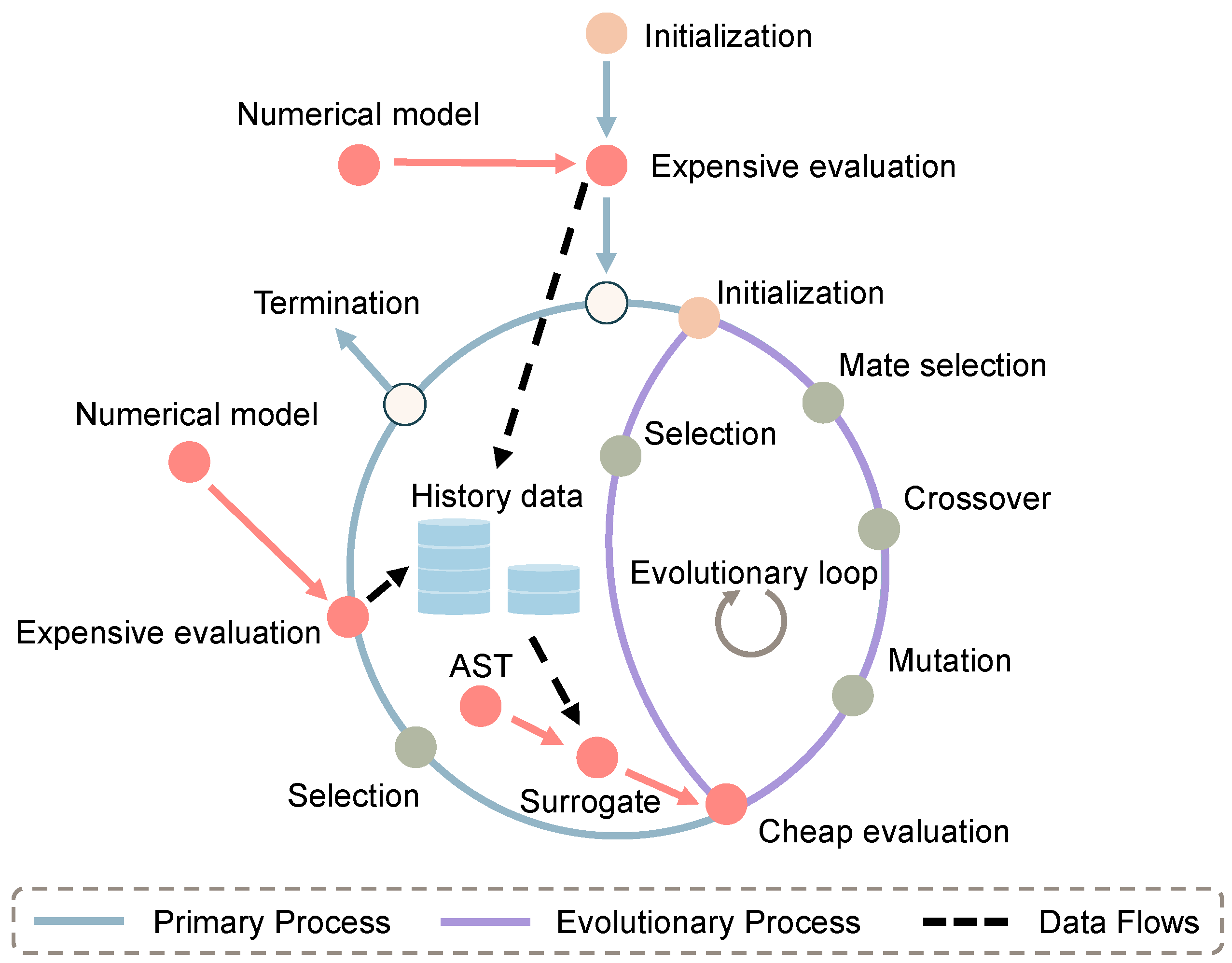 Initialization

Numerical model

Expensive evaluation

Termination

Initialization

Mate selection

Numerical model

Selection

History data

Crossover

Evolutionary loop

Expensive evaluation

AST

Mutation

Selection

Surrogate

Cheap evaluation

Primary Process
Evolutionary Process
Data Flows